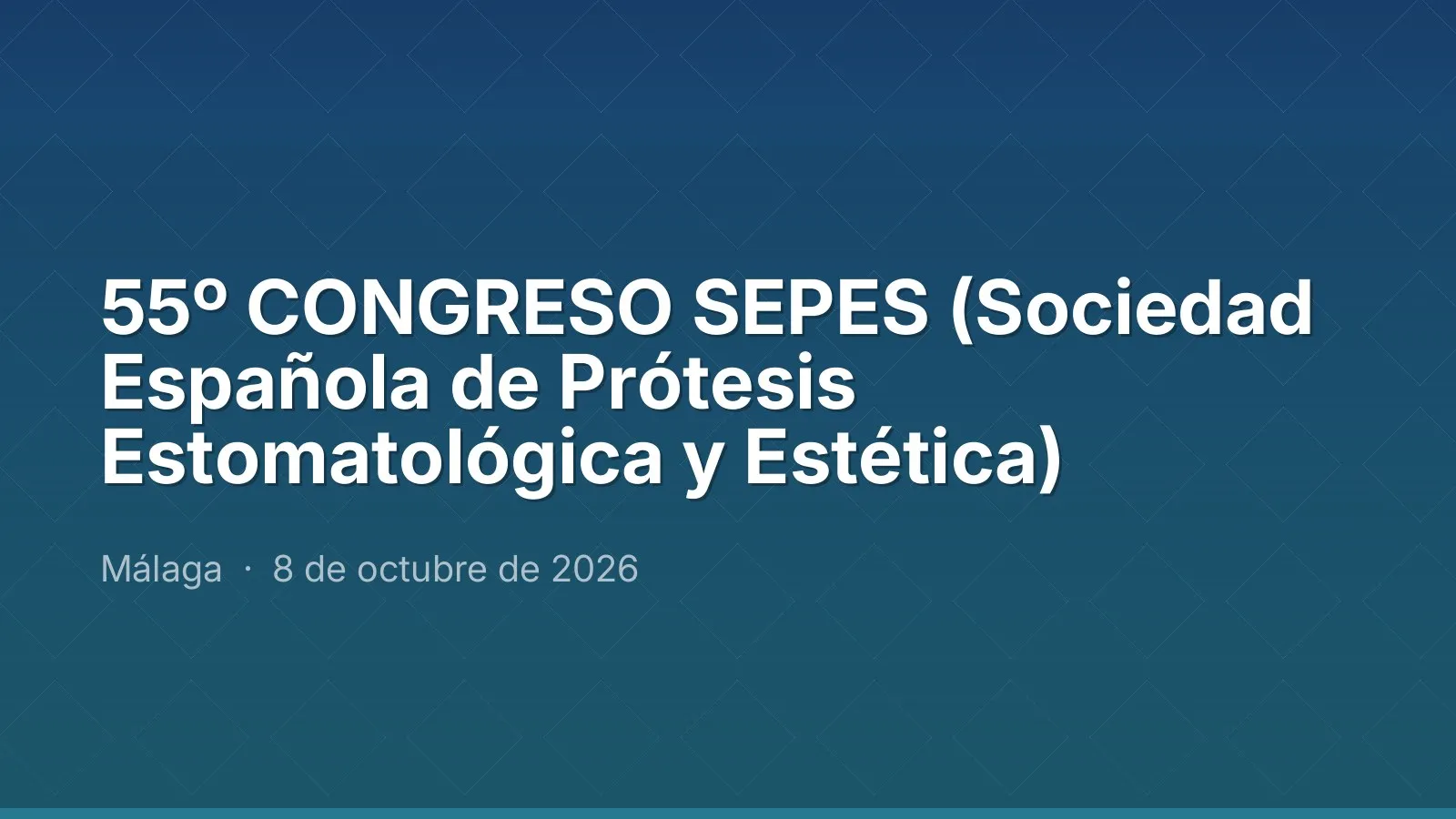 55º CONGRESO SEPES (Sociedad Española de Prótesis Estomatológica y Estética)

Málaga · 8 de octubre de 2026